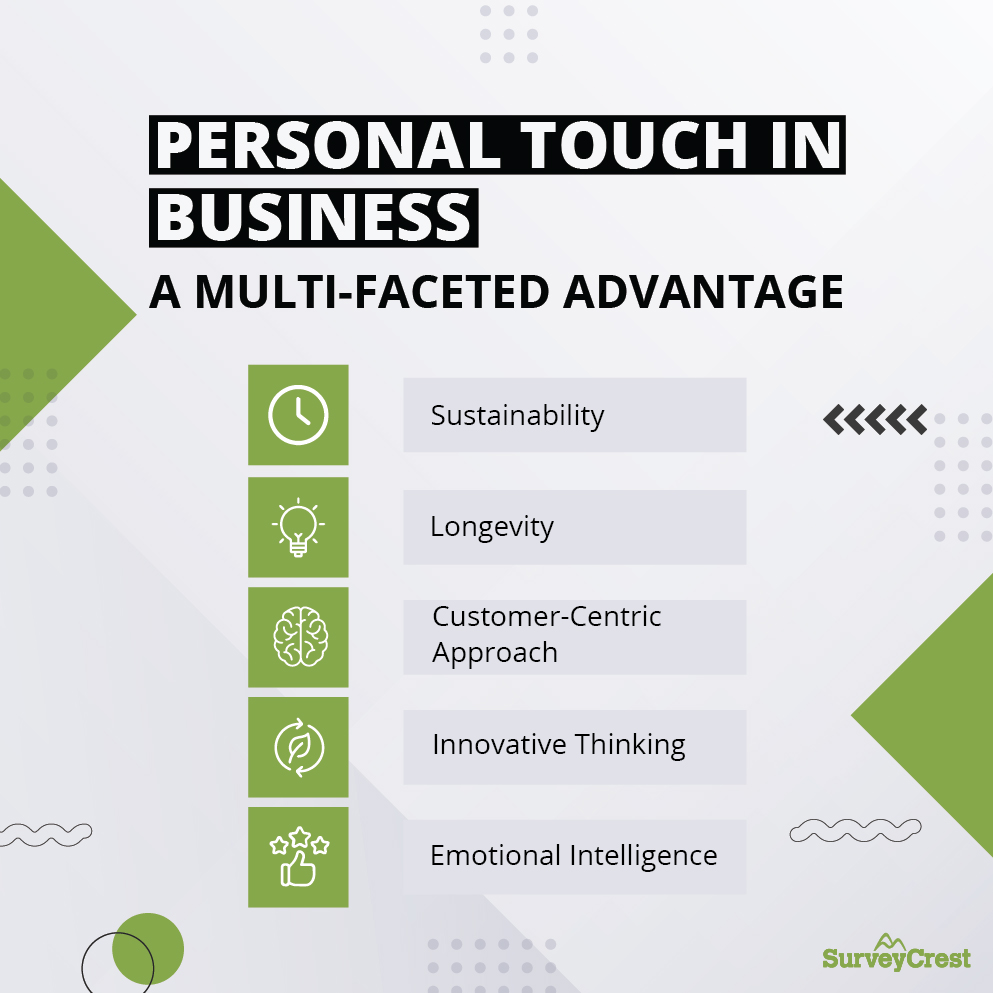 PERSONAL TOUCH IN BUSINESS

A MULTI-FACETED ADVANTAGE

Sustainability

Longevity

Customer-Centric Approach

Innovative Thinking

Emotional Intelligence

SurveyCrest